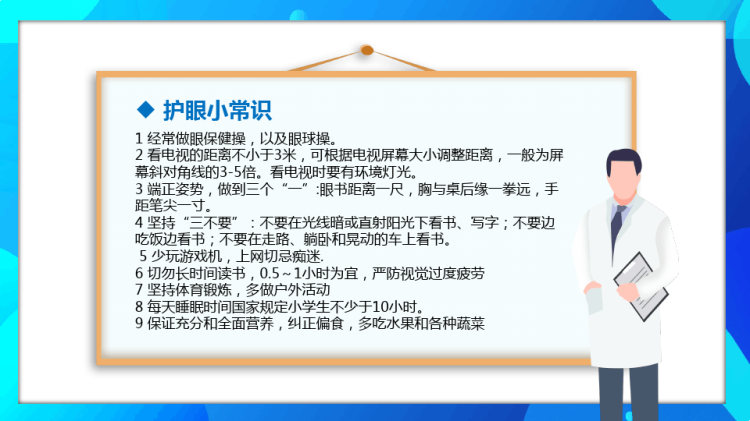 ◆ 护眼小常识

1 经常做眼保健操，以及眼球操。
2 看电视的距离不小于3米，可根据电视屏幕大小调整距离，一般为屏幕斜对角线的3-5倍。看电视时要有环境灯光。
3 端正姿势，做到三个“一”:眼书距离一尺，胸与桌后缘一拳远，手距笔尖一寸。
4 坚持“三不要”：不要在光线暗或直射阳光下看书、写字；不要边吃饭边看书；不要在走路、躺卧和晃动的车上看书。
5 少玩游戏机，上网切忌痴迷.
6 切勿长时间读书，0.5～1小时为宜，严防视觉过度疲劳
7 坚持体育锻炼，多做户外活动
8 每天睡眠时间国家规定小学生不少于10小时。
9 保证充分和全面营养，纠正偏食，多吃水果和各种蔬菜